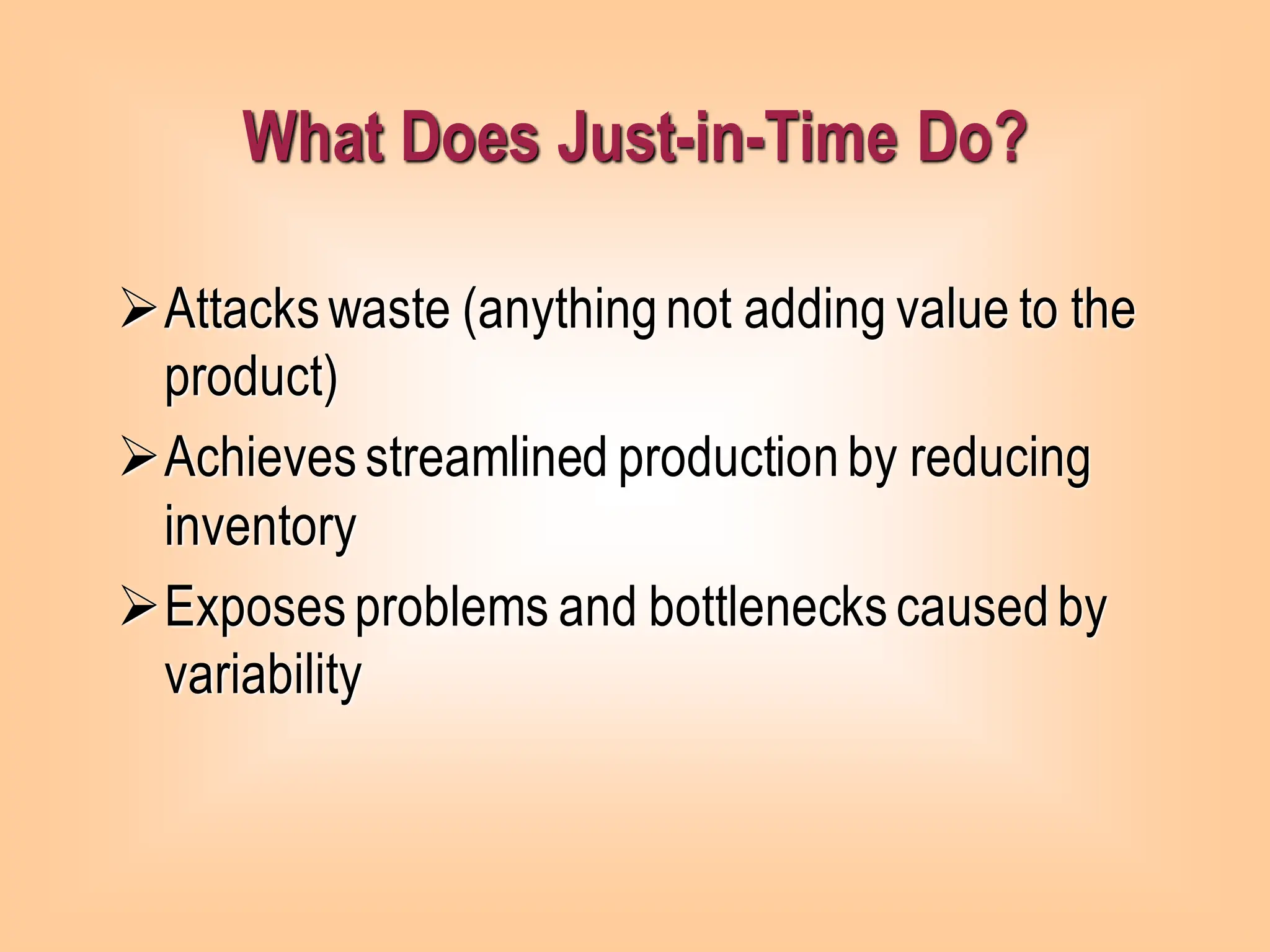 What Does Just-in-Time Do?

➢ Attacks waste (anything not adding value to the product)

➢ Achieves streamlined production by reducing inventory

➢ Exposes problems and bottlenecks caused by variability